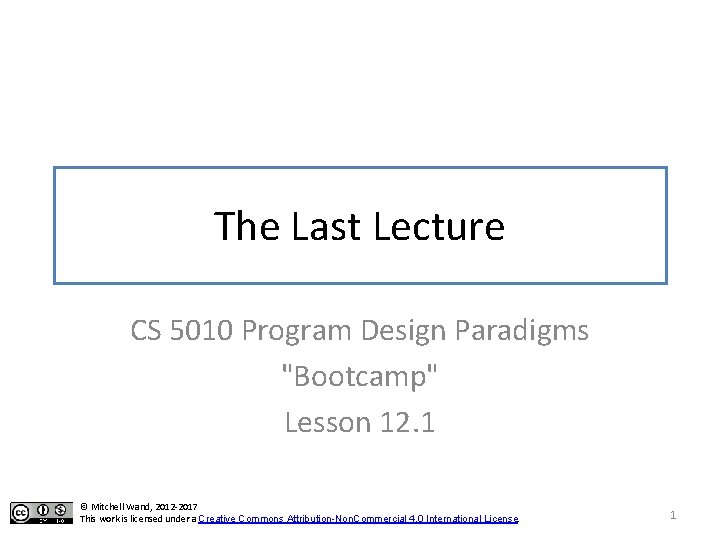 The Last Lecture

CS 5010 Program Design Paradigms
"Bootcamp"
Lesson 12.1

© Mitchell Wand, 2012-2017
This work is licensed under a Creative Commons Attribution-NonCommercial 4.0 International License

1